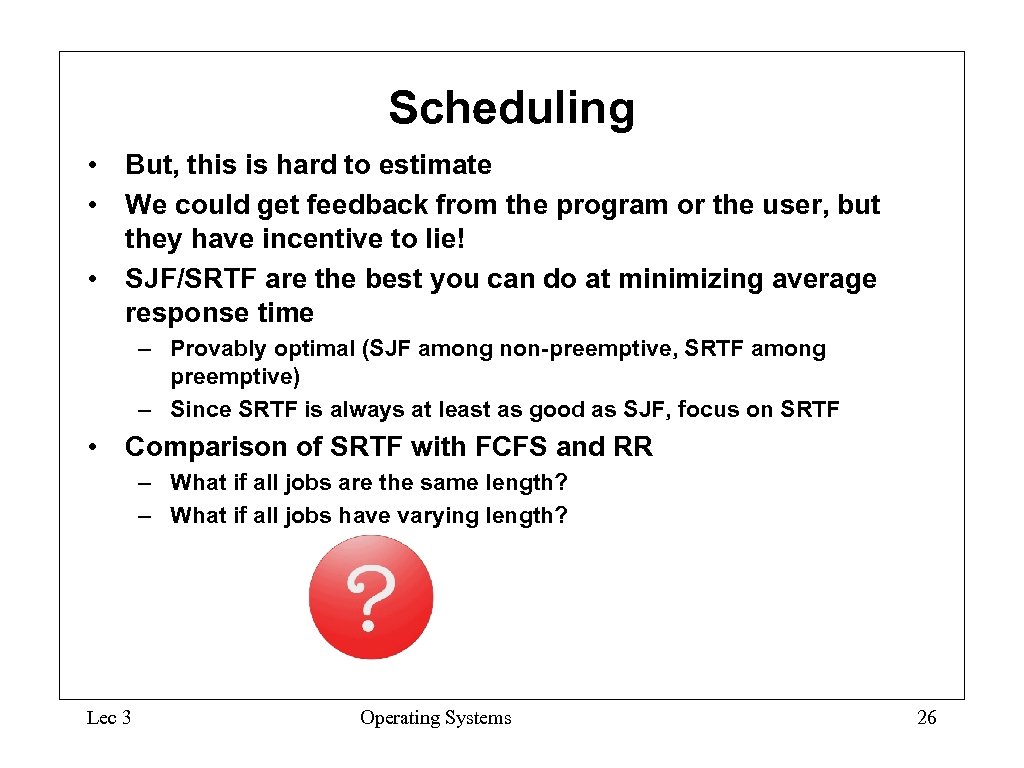 Scheduling

• But, this is hard to estimate
• We could get feedback from the program or the user, but they have incentive to lie!
• SJF/SRTF are the best you can do at minimizing average response time

– Provably optimal (SJF among non-preemptive, SRTF among preemptive)
– Since SRTF is always at least as good as SJF, focus on SRTF

• Comparison of SRTF with FCFS and RR

– What if all jobs are the same length?
– What if all jobs have varying length?

?

Lec 3

Operating Systems

26